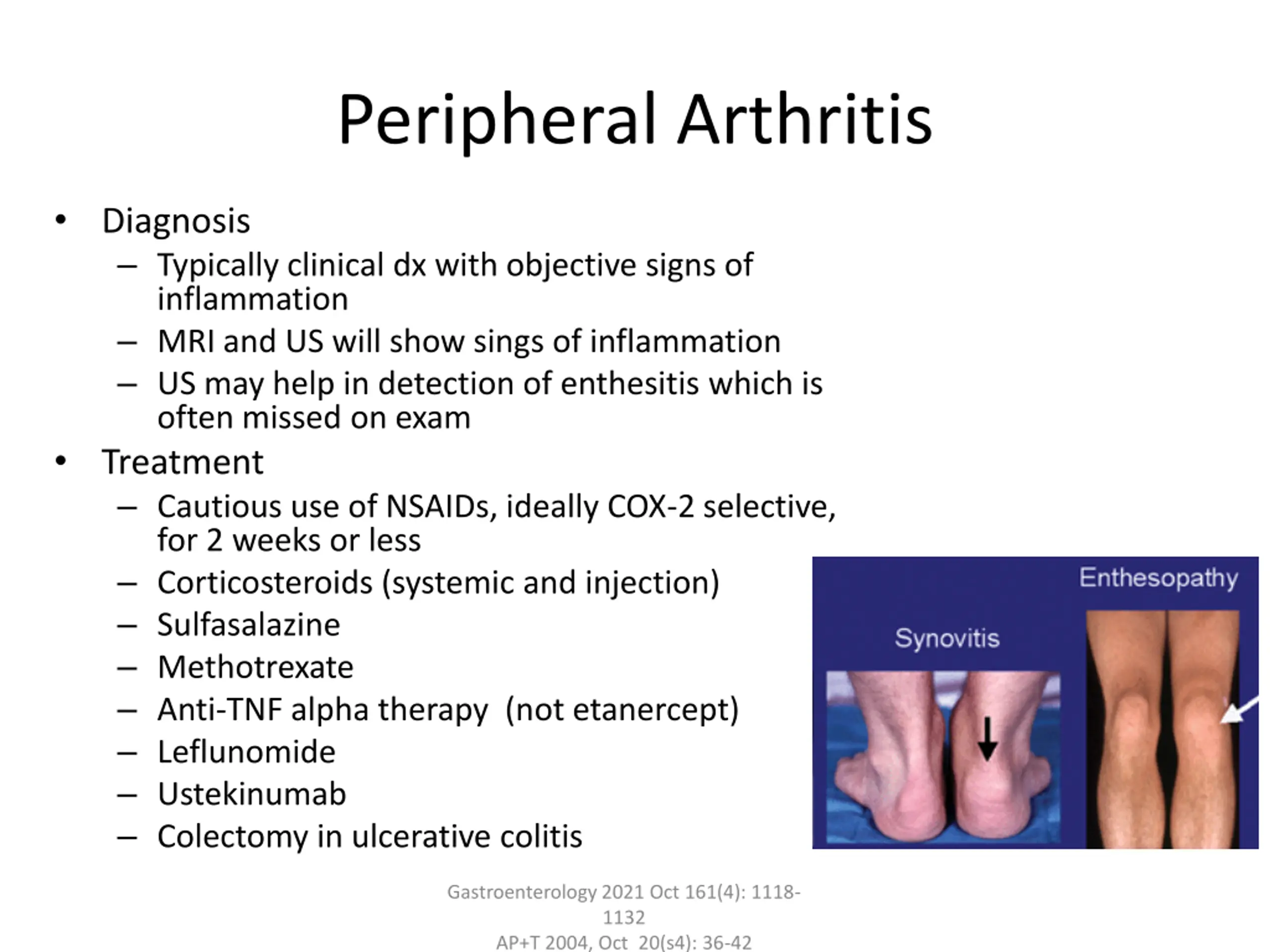 Peripheral Arthritis

• Diagnosis
 – Typically clinical dx with objective signs of inflammation
 – MRI and US will show sings of inflammation
 – US may help in detection of enthesitis which is often missed on exam
• Treatment
 – Cautious use of NSAIDs, ideally COX-2 selective, for 2 weeks or less
 – Corticosteroids (systemic and injection)
 – Sulfasalazine
 – Methotrexate
 – Anti-TNF alpha therapy (not etanercept)
 – Leflunomide
 – Ustekinumab
 – Colectomy in ulcerative colitis

Enthesopathy

Synovitis

Gastroenterology 2021 Oct 161(4): 1118-1132
AP+T 2004, Oct 20(s4): 36-42